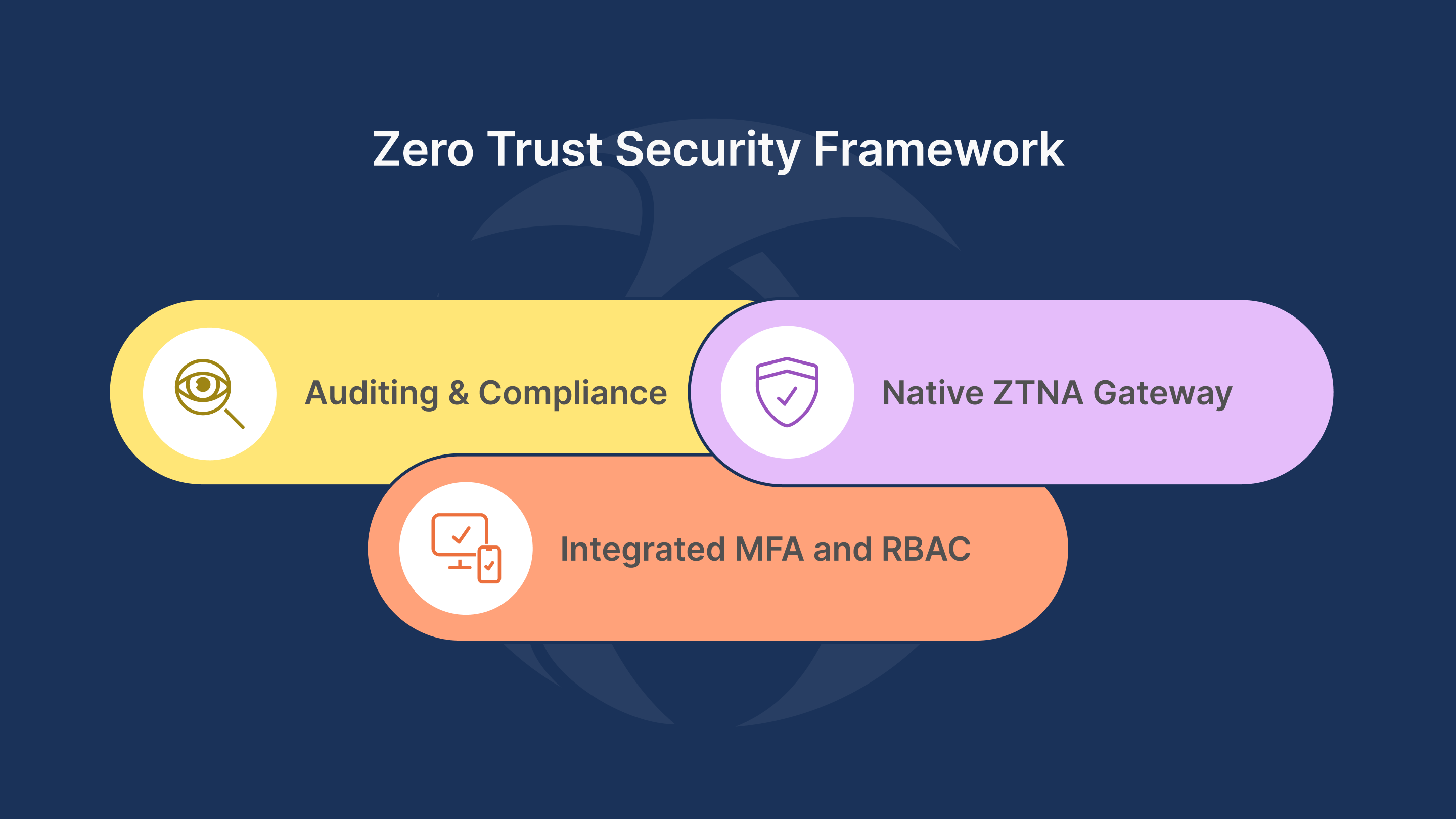 Zero Trust Security Framework

Auditing & Compliance

Native ZTNA Gateway

Integrated MFA and RBAC